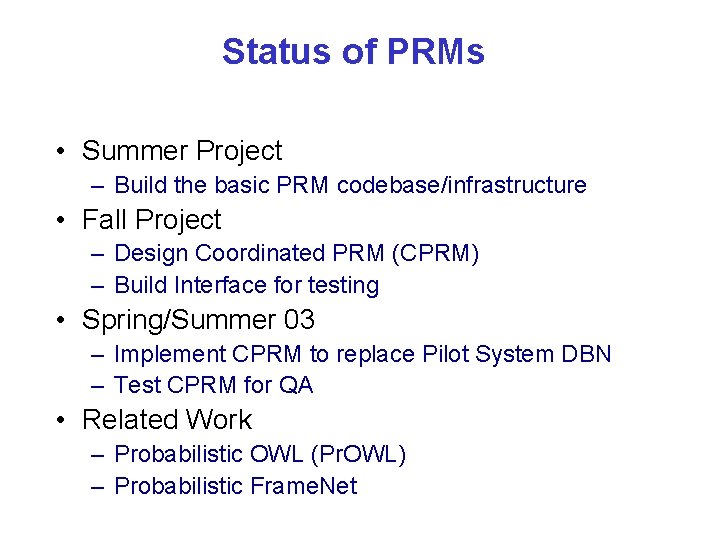 Status of PRMs

• Summer Project
– Build the basic PRM codebase/infrastructure
• Fall Project
– Design Coordinated PRM (CPRM)
– Build Interface for testing
• Spring/Summer 03
– Implement CPRM to replace Pilot System DBN
– Test CPRM for QA
• Related Work
– Probabilistic OWL (PrOWL)
– Probabilistic FrameNet